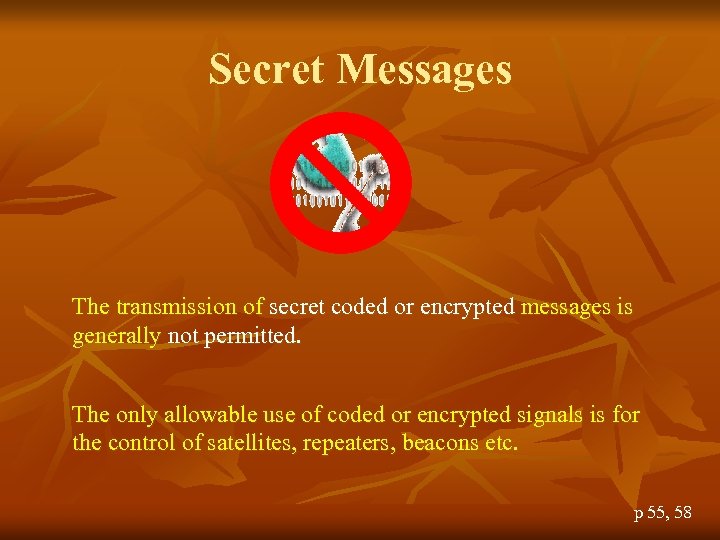 Secret Messages

The transmission of secret coded or encrypted messages is generally not permitted.

The only allowable use of coded or encrypted signals is for the control of satellites, repeaters, beacons etc.

p 55, 58